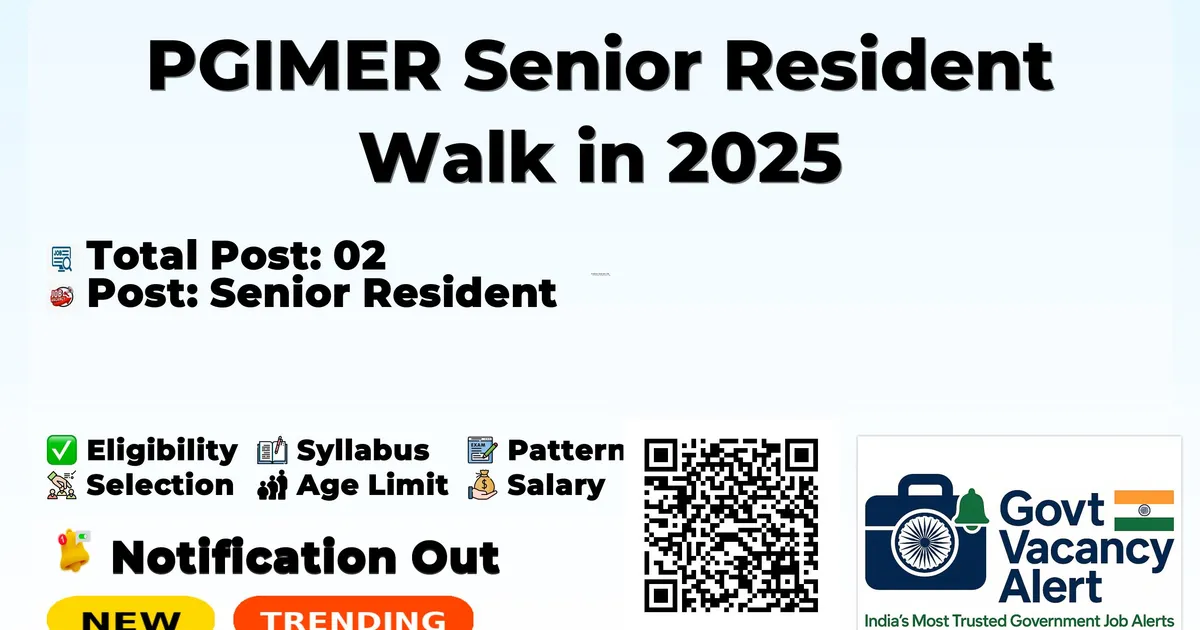 PGIMER Senior Resident Walk in 2025

Total Post: 02
Post: Senior Resident

Eligibility Syllabus Pattern
Selection Age Limit Salary

Notification Out

NEW TRENDING

Govt Vacancy Alert
India's Most Trusted Government Job Alerts